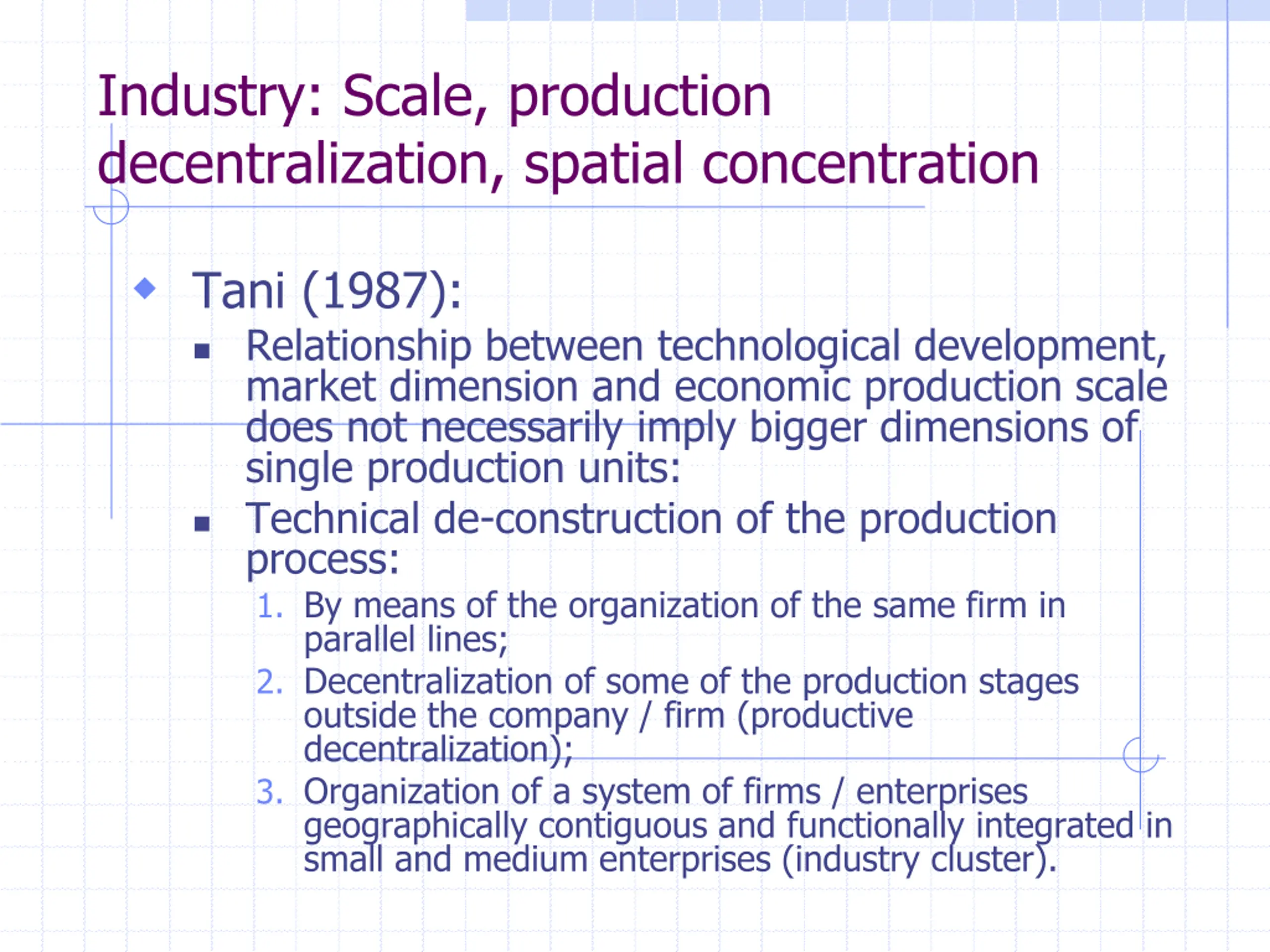 Industry: Scale, production decentralization, spatial concentration

Tani (1987):

Relationship between technological development, market dimension and economic production scale does not necessarily imply bigger dimensions of single production units:

Technical de-construction of the production process:

1. By means of the organization of the same firm in parallel lines;
2. Decentralization of some of the production stages outside the company / firm (productive decentralization);
3. Organization of a system of firms / enterprises geographically contiguous and functionally integrated in small and medium enterprises (industry cluster).